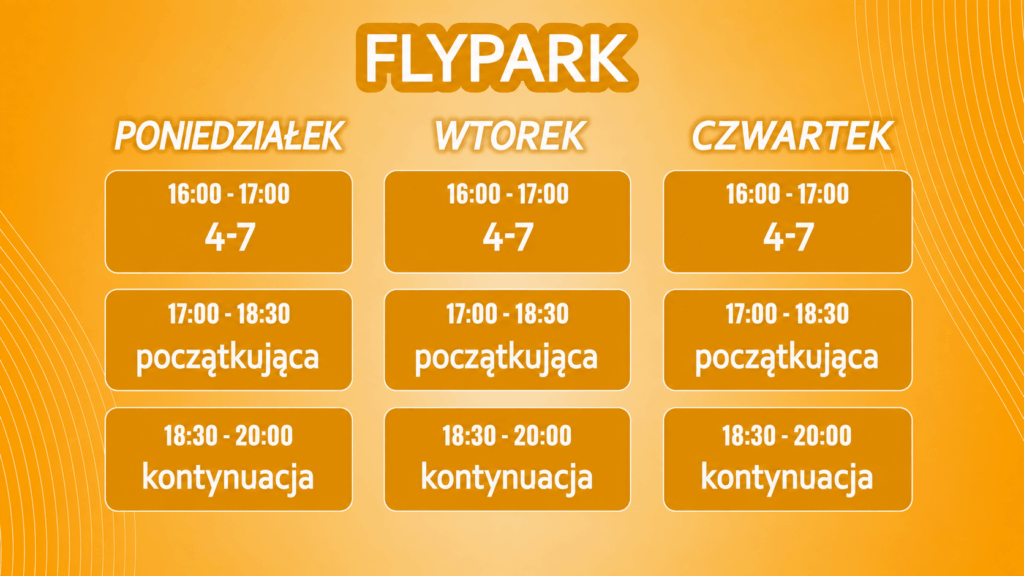 FLYPARK

PONIEDZIAŁEK

16:00 - 17:00
4-7

17:00 - 18:30
początkująca

18:30 - 20:00
kontynuacja

WTOREK

16:00 - 17:00
4-7

17:00 - 18:30
początkująca

18:30 - 20:00
kontynuacja

CZWARTEK

16:00 - 17:00
4-7

17:00 - 18:30
początkująca

18:30 - 20:00
kontynuacja